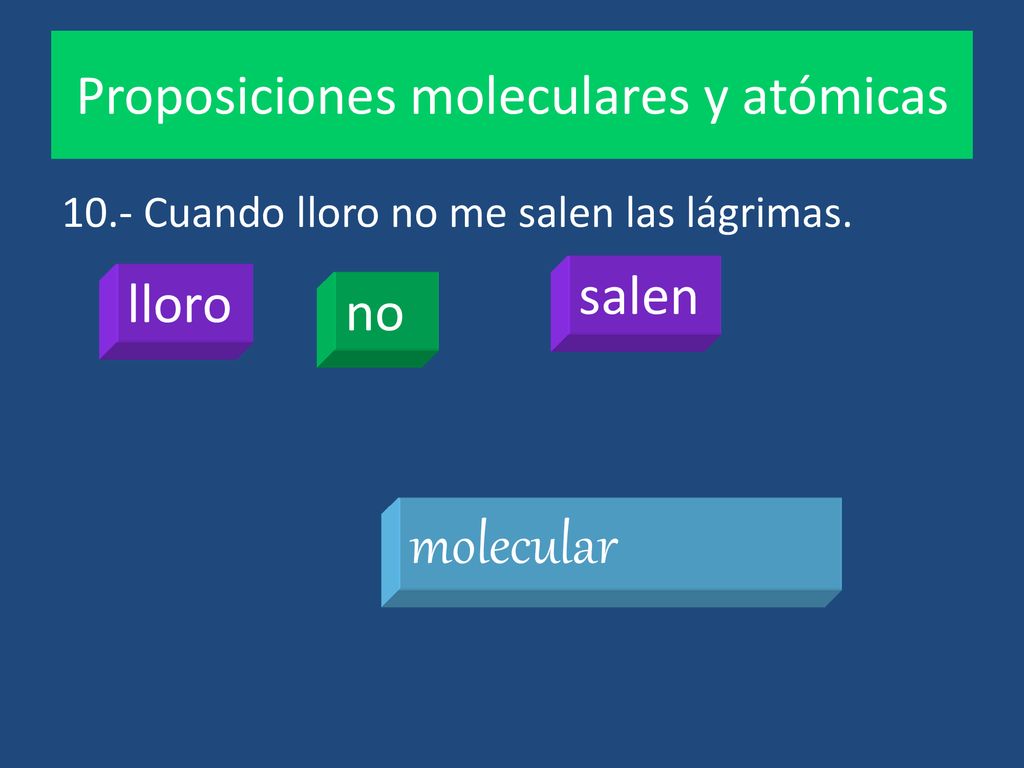 Proposiciones moleculares y atómicas

10.- Cuando lloro no me salen las lágrimas.

lloro

no

salen

molecular